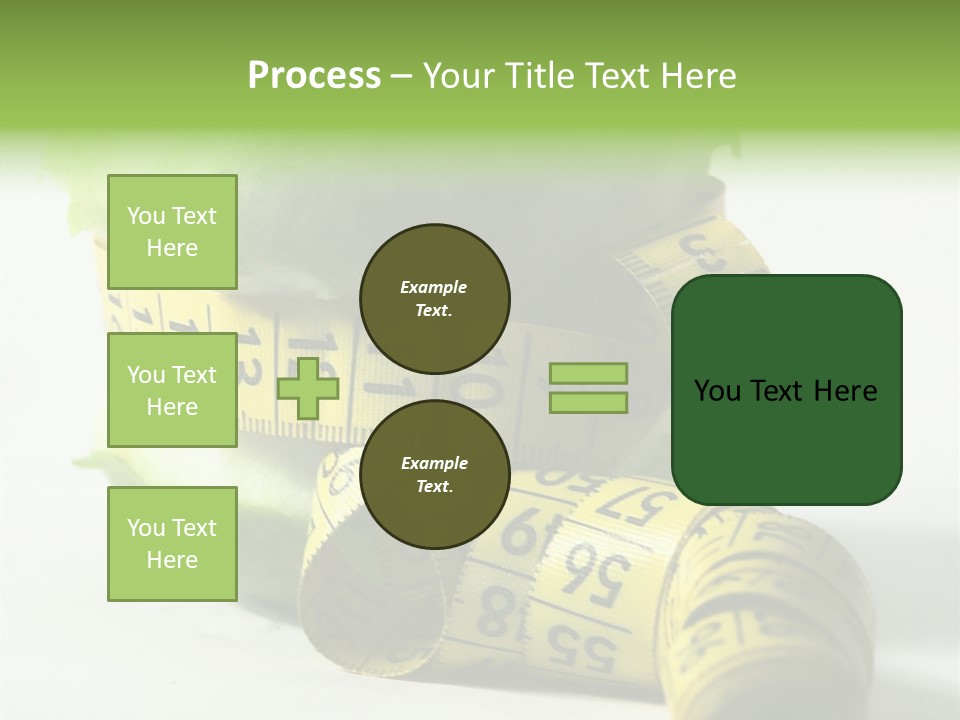 Process – Your Title Text Here

You Text Here

You Text Here

You Text Here

Example Text.

Example Text.

You Text Here